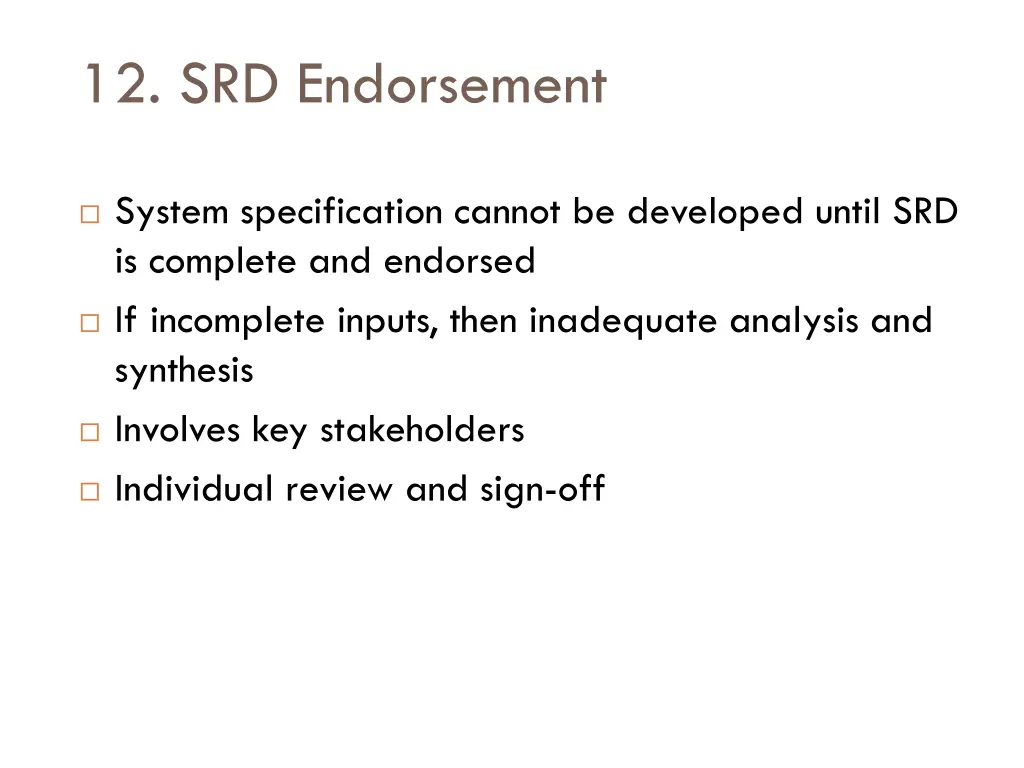 12. SRD Endorsement

□ System specification cannot be developed until SRD is complete and endorsed
□ If incomplete inputs, then inadequate analysis and synthesis
□ Involves key stakeholders
□ Individual review and sign-off